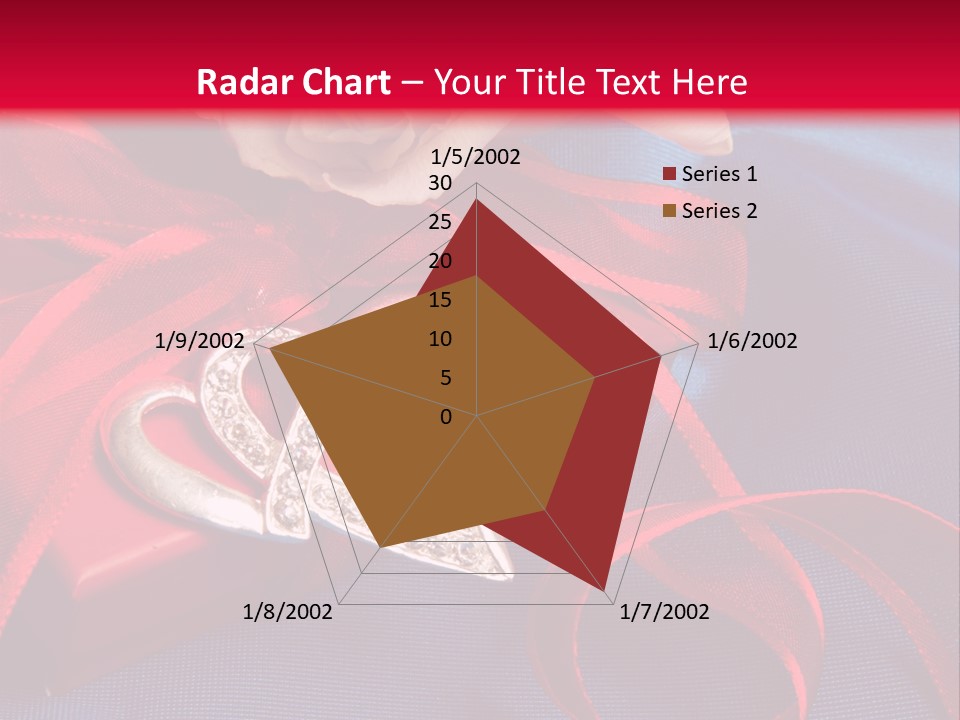 Radar Chart – Your Title Text Here

1/5/2002
30
25
20
15
10
5
0
1/6/2002
1/7/2002
1/8/2002
1/9/2002

Series 1
Series 2